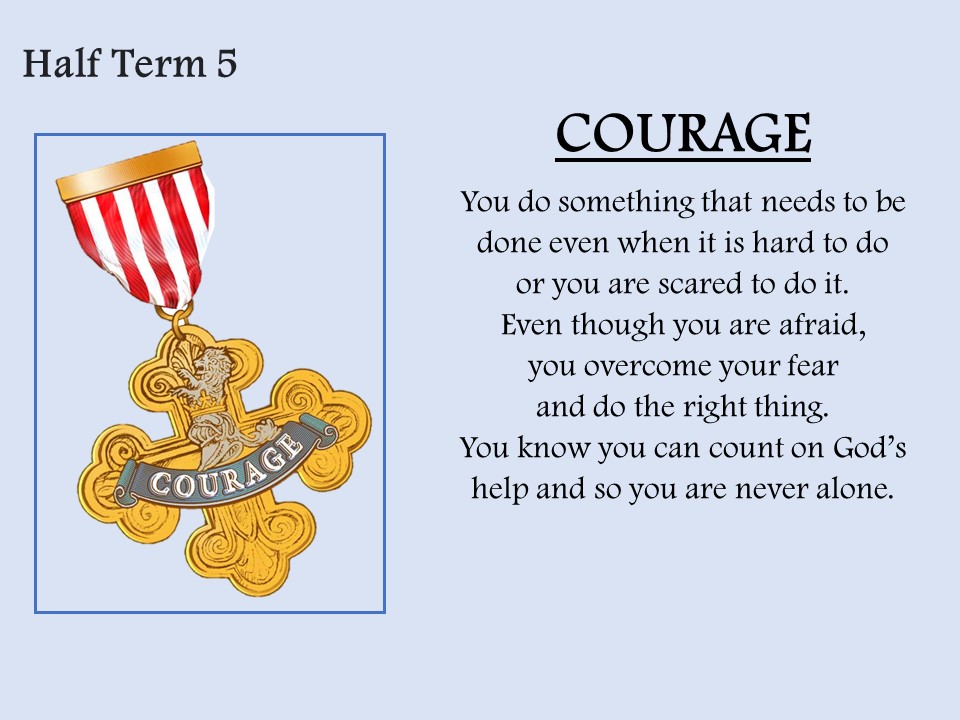 Half Term 5

COURAGE

COURAGE

You do something that needs to be done even when it is hard to do or you are scared to do it. Even though you are afraid, you overcome your fear and do the right thing. You know you can count on God's help and so you are never alone.